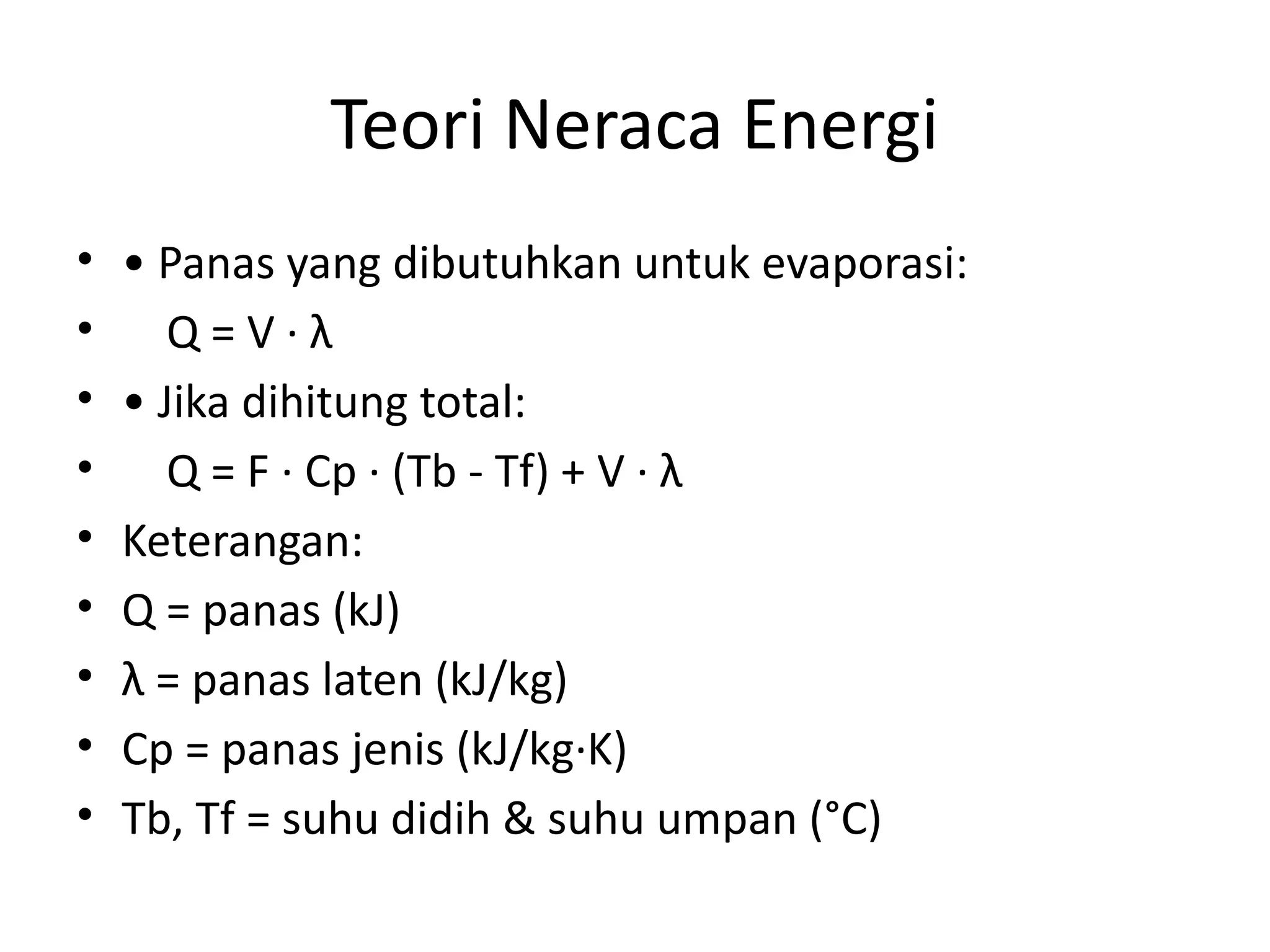 Teori Neraca Energi

• • Panas yang dibutuhkan untuk evaporasi:
• $Q = V \cdot \lambda$
• • Jika dihitung total:
• $Q = F \cdot Cp \cdot (Tb - Tf) + V \cdot \lambda$
• Keterangan:
• Q = panas (kJ)
• λ = panas laten (kJ/kg)
• Cp = panas jenis (kJ/kg·K)
• Tb, Tf = suhu didih & suhu umpan (°C)